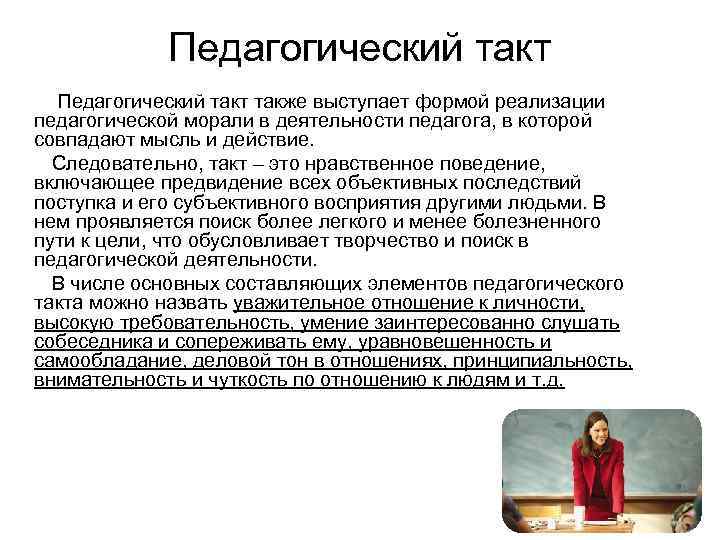 Педагогический такт

Педагогический такт также выступает формой реализации педагогической морали в деятельности педагога, в которой совпадают мысль и действие.

Следовательно, такт – это нравственное поведение, включающее предвидение всех объективных последствий поступка и его субъективного восприятия другими людьми. В нем проявляется поиск более легкого и менее болезненного пути к цели, что обусловливает творчество и поиск в педагогической деятельности.

В числе основных составляющих элементов педагогического такта можно назвать уважительное отношение к личности, высокую требовательность, умение заинтересованно слушать собеседника и сопереживать ему, уравновешенность и самообладание, деловой тон в отношениях, принципиальность, внимательность и чуткость по отношению к людям и т.д.